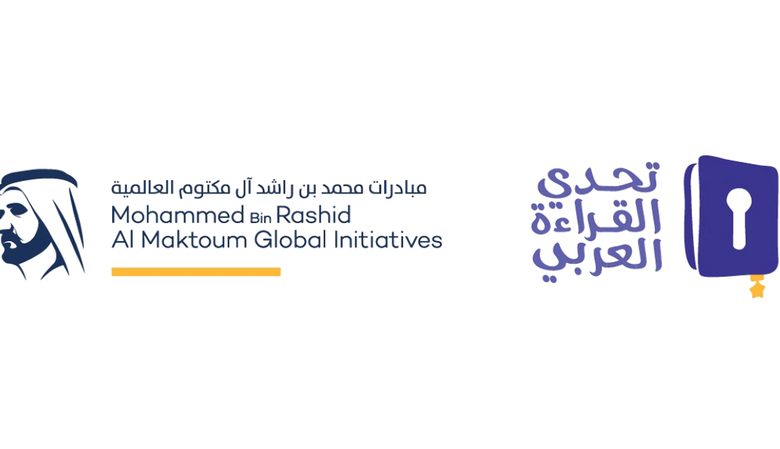 مبادرات محمد بن راشد آل مكتوم العالمية
Mohammed Bin Rashid
Al Maktoum Global Initiatives

تحدي
القراءة
العربي